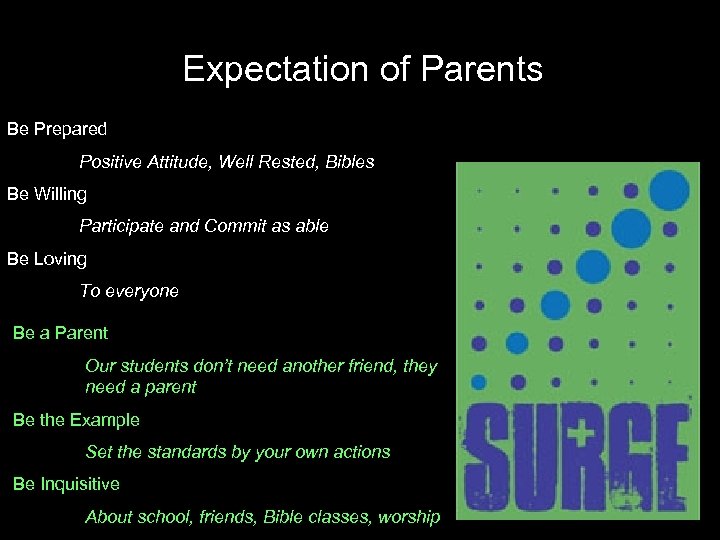 Expectation of Parents

Be Prepared

Positive Attitude, Well Rested, Bibles

Be Willing

Participate and Commit as able

Be Loving

To everyone

Be a Parent

Our students don't need another friend, they need a parent

Be the Example

Set the standards by your own actions

Be Inquisitive

About school, friends, Bible classes, worship

SURGE